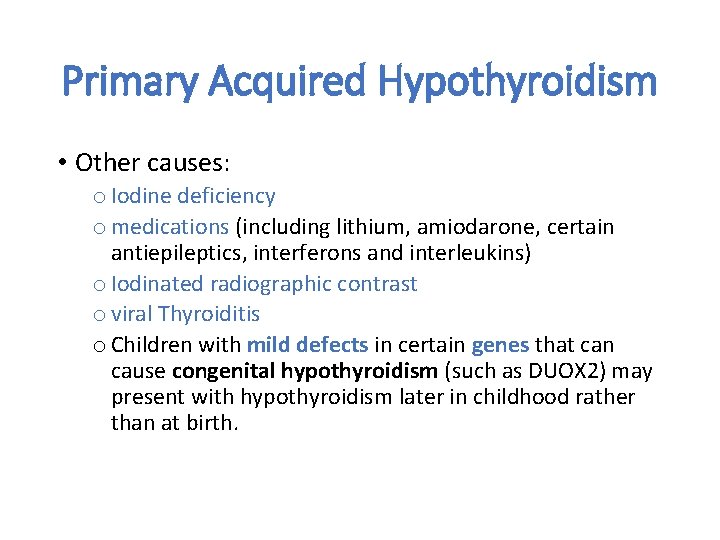 Primary Acquired Hypothyroidism

• Other causes:
  o Iodine deficiency
  o medications (including lithium, amiodarone, certain antiepileptics, interferons and interleukins)
  o Iodinated radiographic contrast
  o viral Thyroiditis
  o Children with mild defects in certain genes that can cause congenital hypothyroidism (such as DUOX2) may present with hypothyroidism later in childhood rather than at birth.